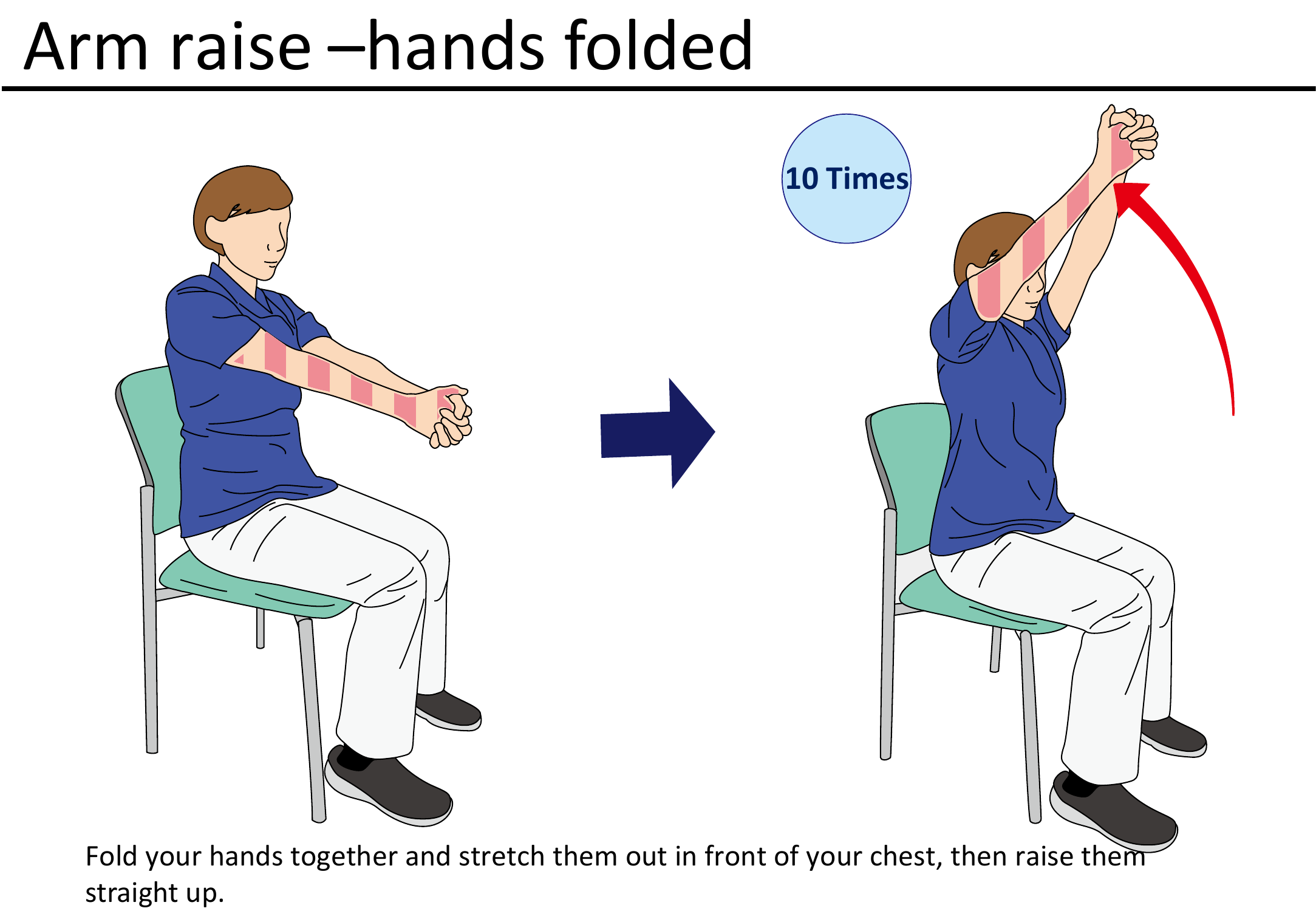 Arm raise –hands folded

10 Times

Fold your hands together and stretch them out in front of your chest, then raise them straight up.